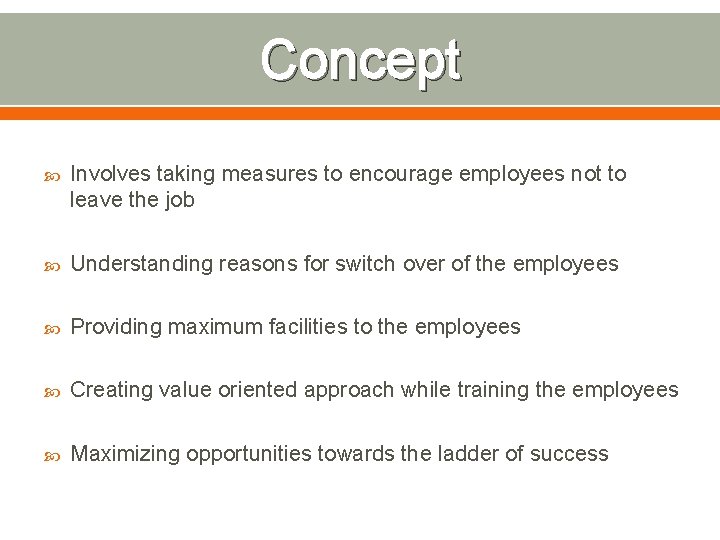 Concept

Involves taking measures to encourage employees not to leave the job

Understanding reasons for switch over of the employees

Providing maximum facilities to the employees

Creating value oriented approach while training the employees

Maximizing opportunities towards the ladder of success